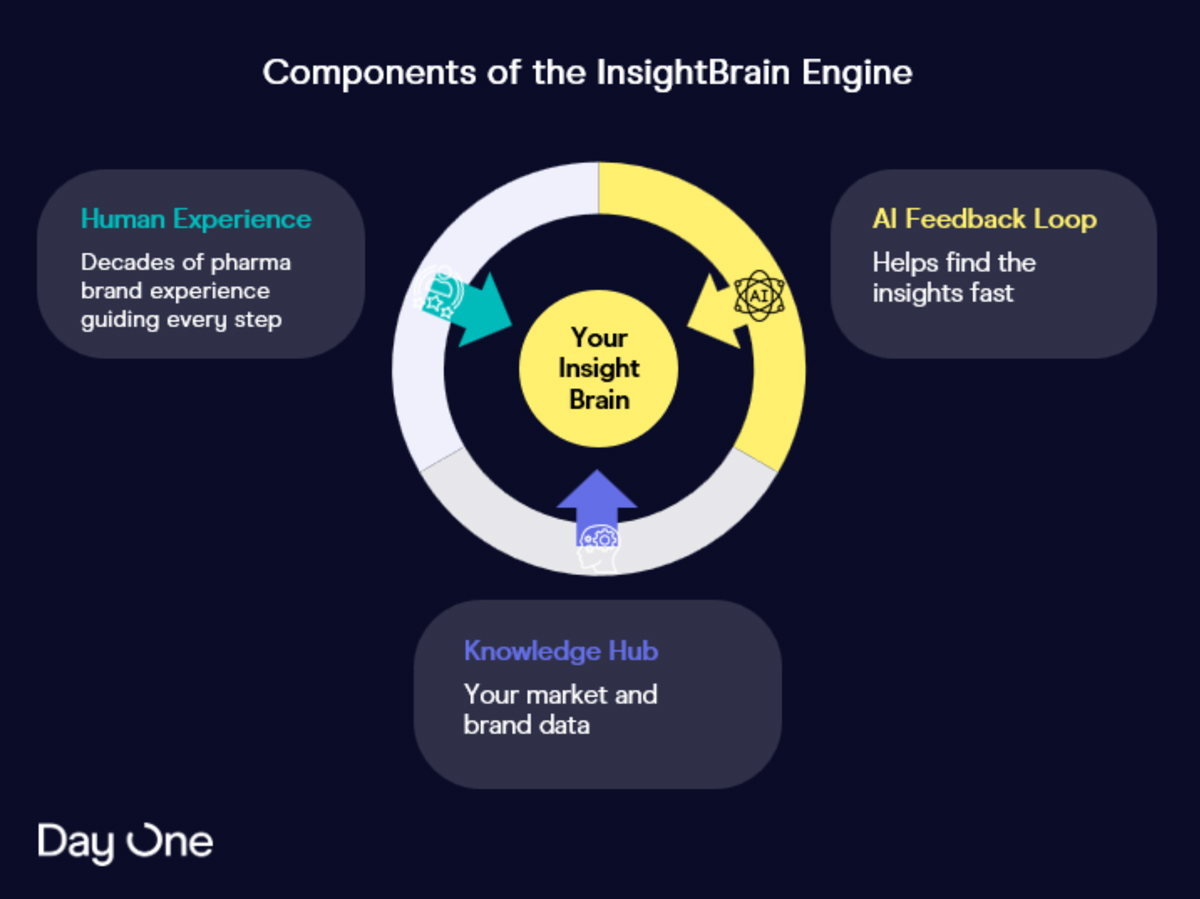 Components of the InsightBrain Engine

Human Experience

Decades of pharma brand experience guiding every step

Your Insight Brain

AI

AI Feedback Loop

Helps find the insights fast

Knowledge Hub

Your market and brand data

Day One